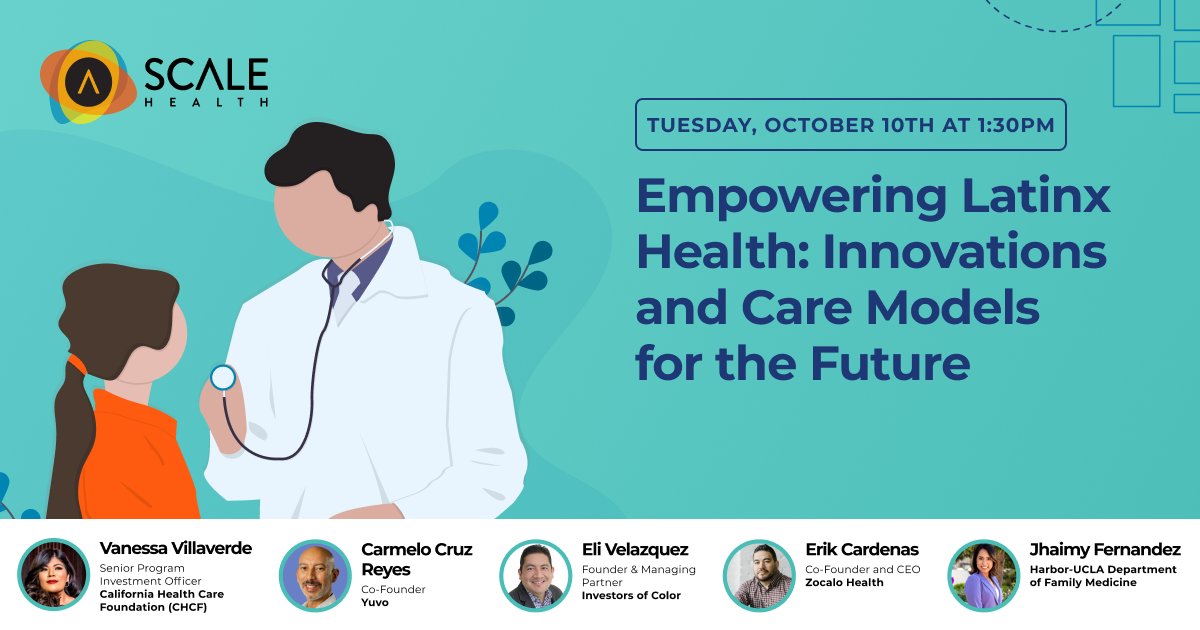 SCALE HEALTH

TUESDAY, OCTOBER 10TH AT 1:30PM

Empowering Latinx Health: Innovations and Care Models for the Future

Vanessa Villaverde
Senior Program Investment Officer
California Health Care Foundation (CHCF)

Carmelo Cruz Reyes
Co-Founder
Yuvo

Eli Velazquez
Founder & Managing Partner
Investors of Color

Erik Cardenas
Co-Founder and CEO
Zocalo Health

Jhaimy Fernandez
Harbor-UCLA Department of Family Medicine